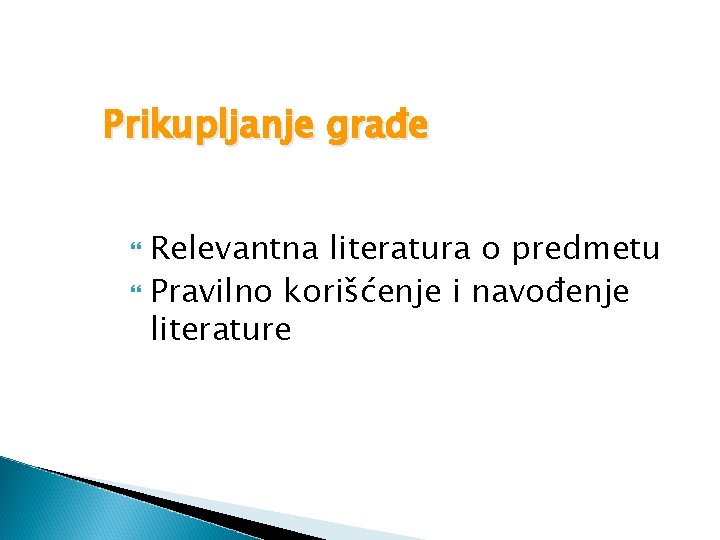 Prikupljanje građe

Relevantna literatura o predmetu
Pravilno korišćenje i navođenje literature